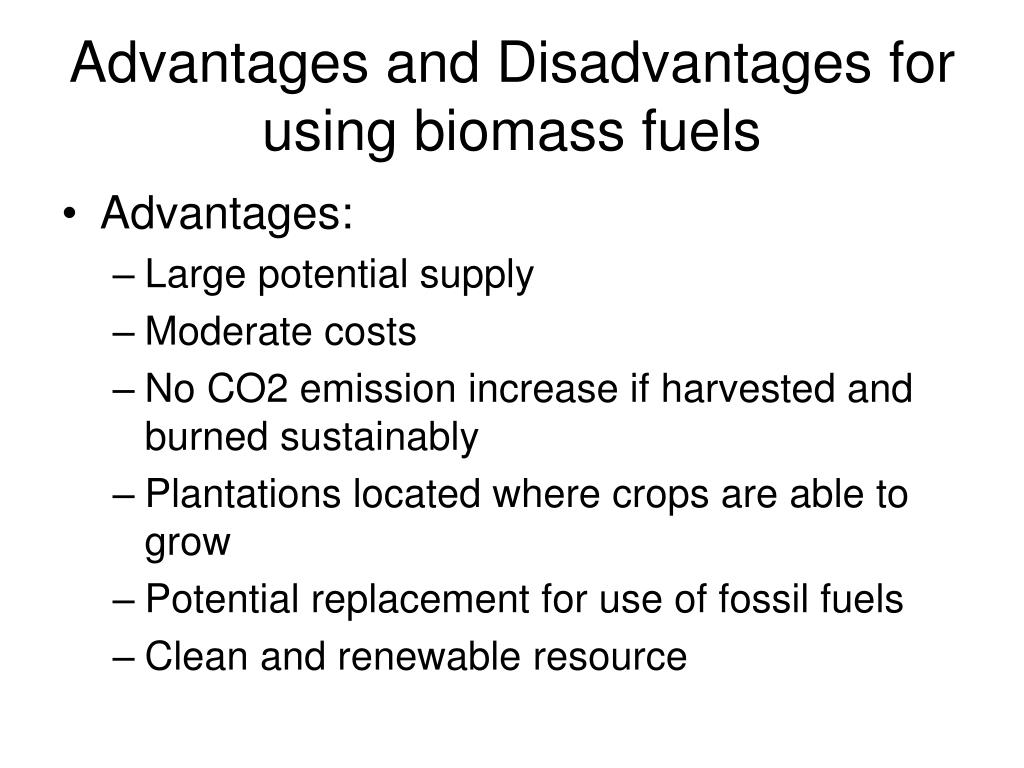 Advantages and Disadvantages for using biomass fuels

• Advantages:
– Large potential supply
– Moderate costs
– No CO2 emission increase if harvested and burned sustainably
– Plantations located where crops are able to grow
– Potential replacement for use of fossil fuels
– Clean and renewable resource